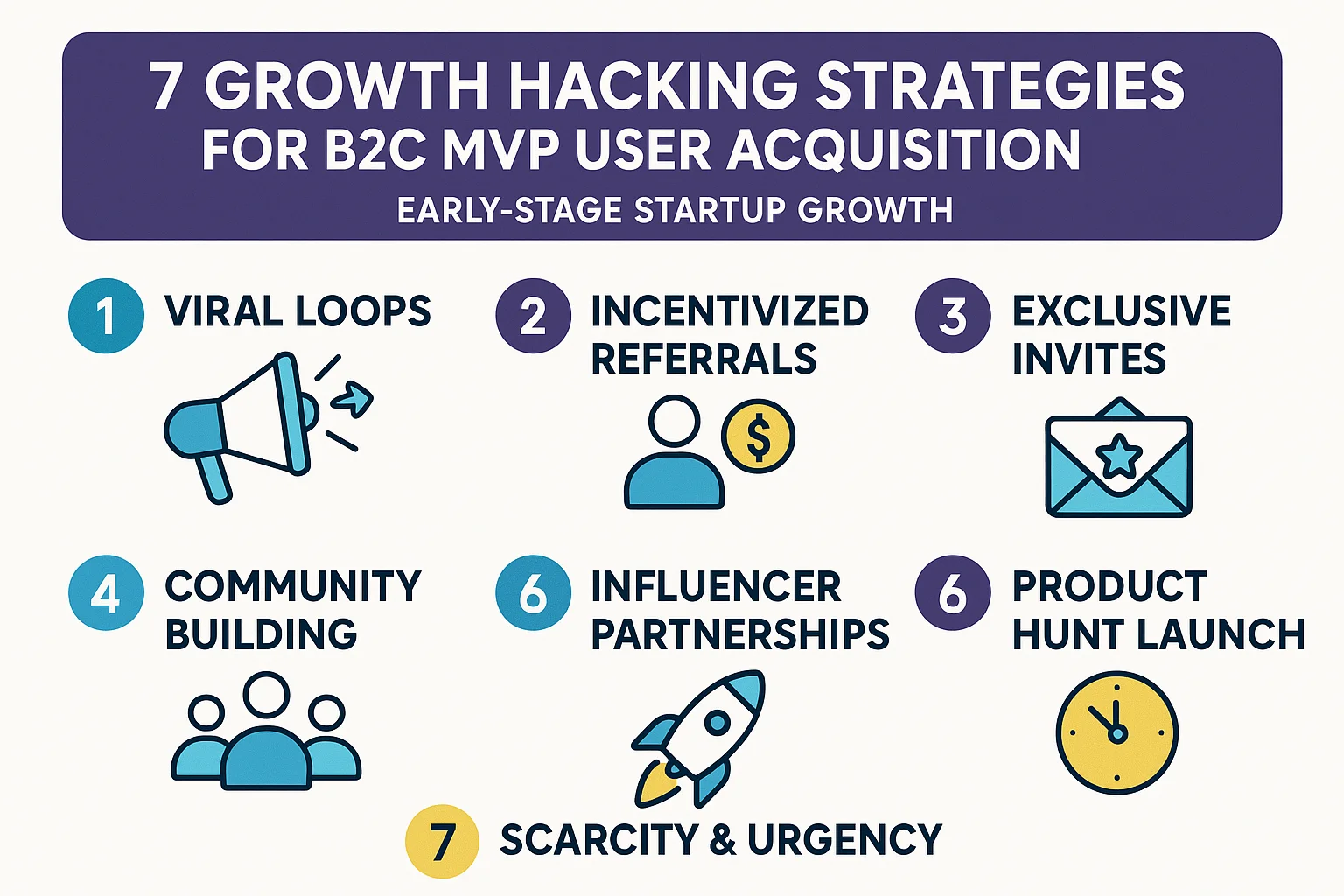 7 GROWTH HACKING STRATEGIES FOR B2C MVP USER ACQUISITION

EARLY-STAGE STARTUP GROWTH

1 VIRAL LOOPS

2 INCENTIVIZED REFERRALS

$

3 EXCLUSIVE INVITES

4 COMMUNITY BUILDING

6 INFLUENCER PARTNERSHIPS

6 PRODUCT HUNT LAUNCH

7 SCARCITY & URGENCY